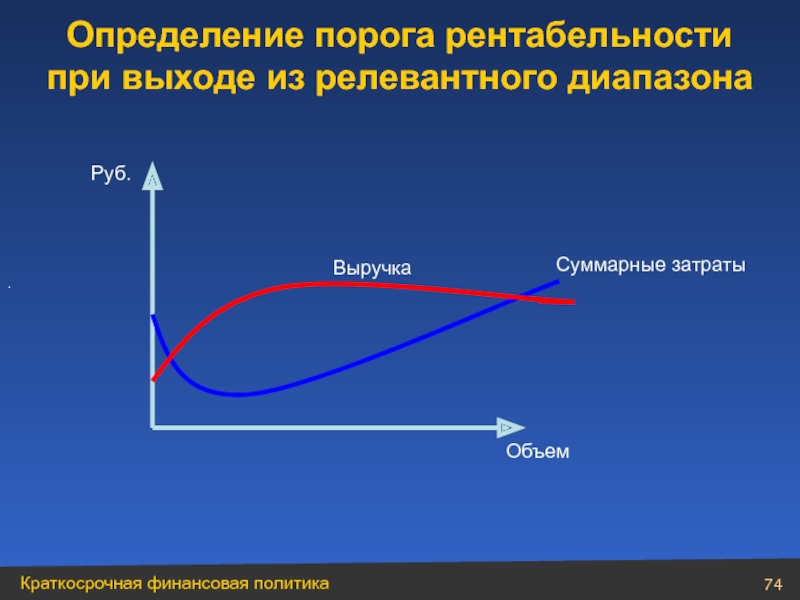 Определение порога рентабельности при выходе из релевантного диапазона

Руб.

Выручка

Суммарные затраты

Объем

Краткосрочная финансовая политика

74